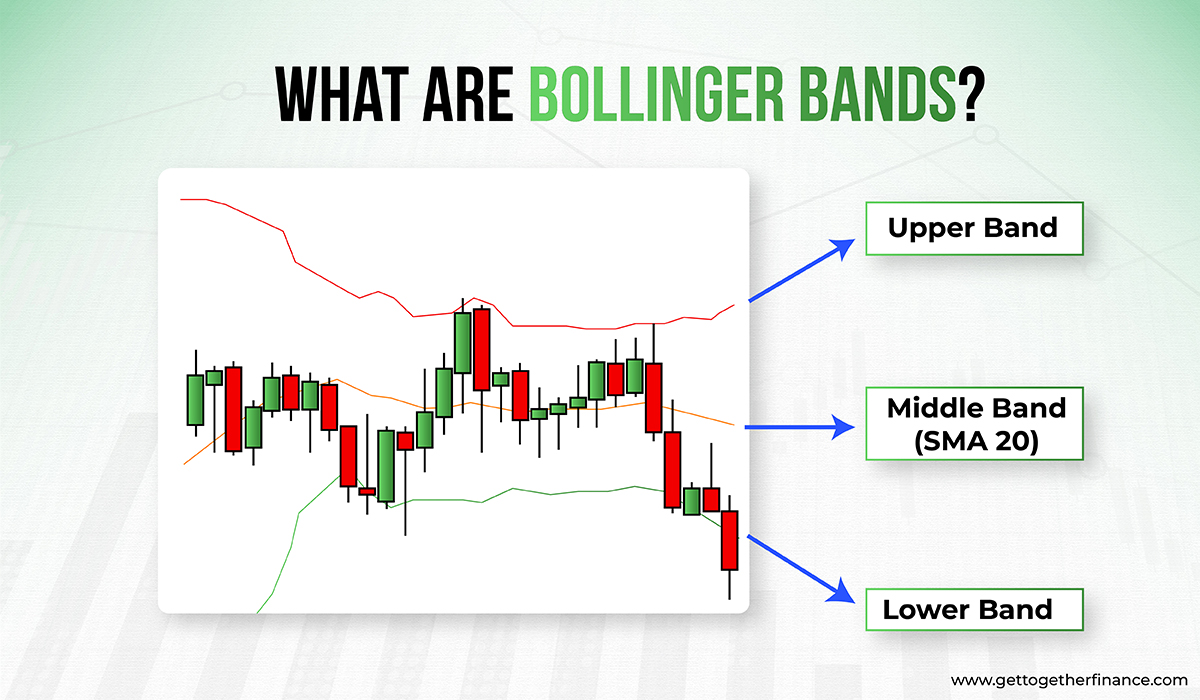 WHAT ARE BOLLINGER BANDS?

Upper Band

Middle Band (SMA 20)

Lower Band

www.gettogetherfinance.com